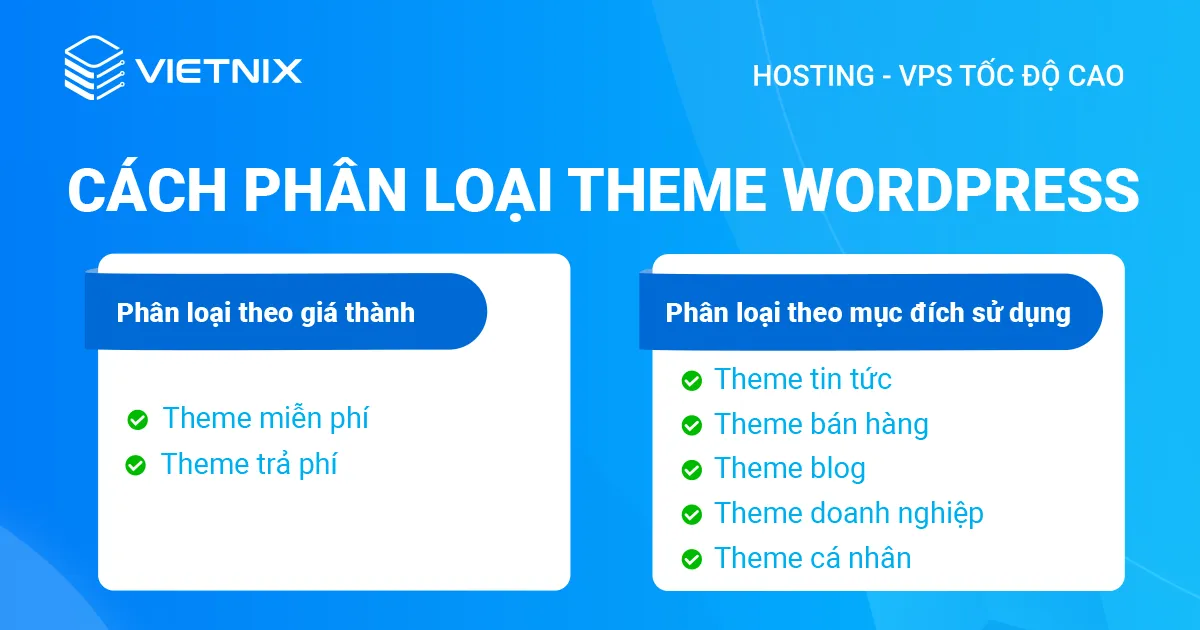 VIETNIX

HOSTING - VPS TỐC ĐỘ CAO

CÁCH PHÂN LOẠI THEME WORDPRESS

Phân loại theo giá thành

Theme miễn phí
Theme trả phí

Phân loại theo mục đích sử dụng

Theme tin tức
Theme bán hàng
Theme blog
Theme doanh nghiệp
Theme cá nhân